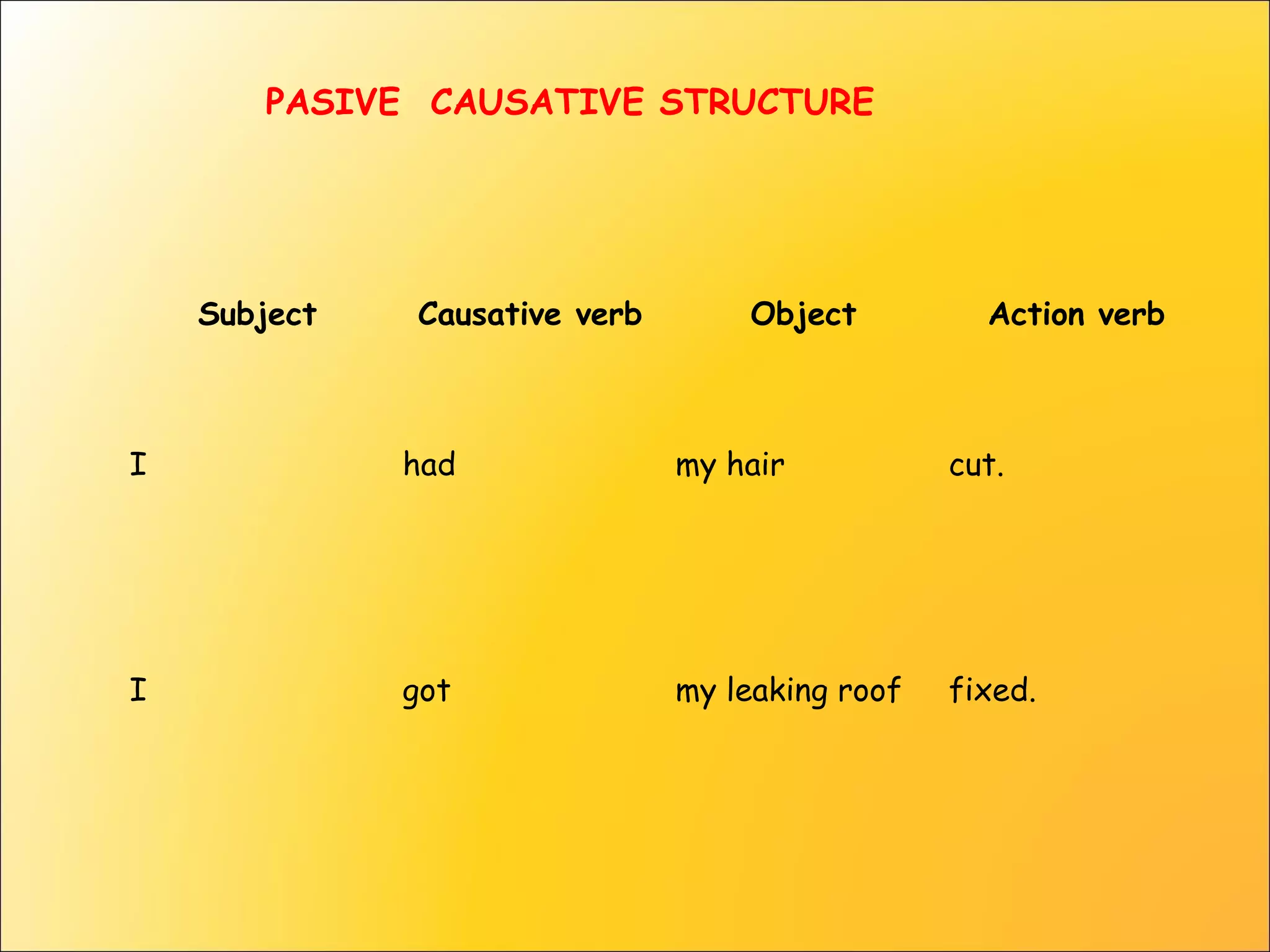 PASIVE CAUSATIVE STRUCTURE

| Subject | Causative verb | Object | Action verb |
|---|---|---|---|
| I | had | my hair | cut. |
| I | got | my leaking roof | fixed. |